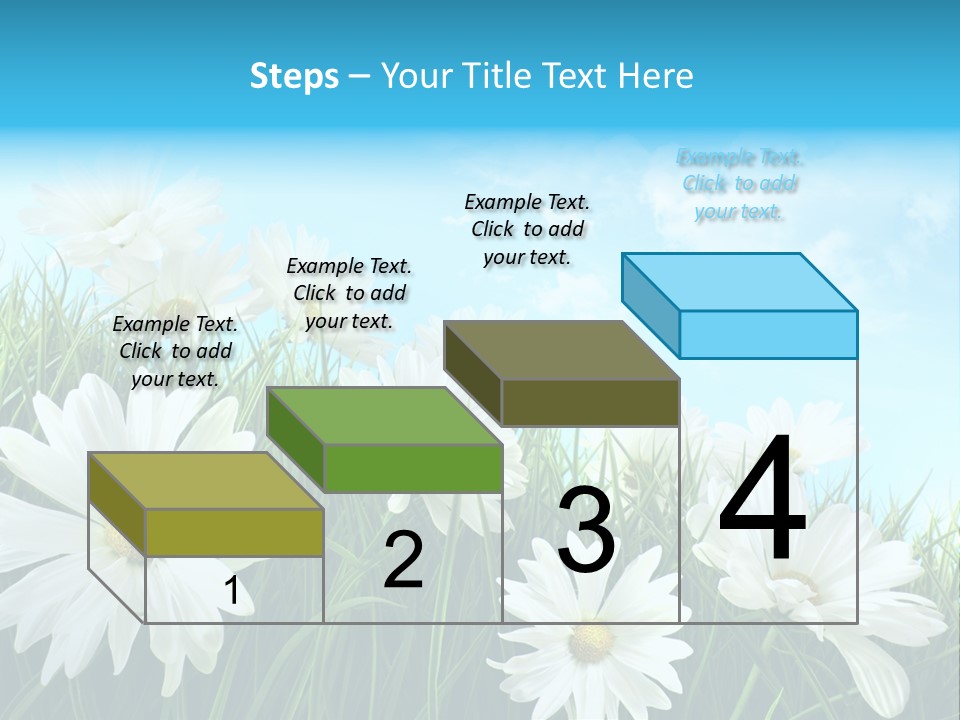 Steps – Your Title Text Here

Example Text. Click to add your text.

Example Text. Click to add your text.

Example Text. Click to add your text.

Example Text. Click to add your text.

1

2

3

4